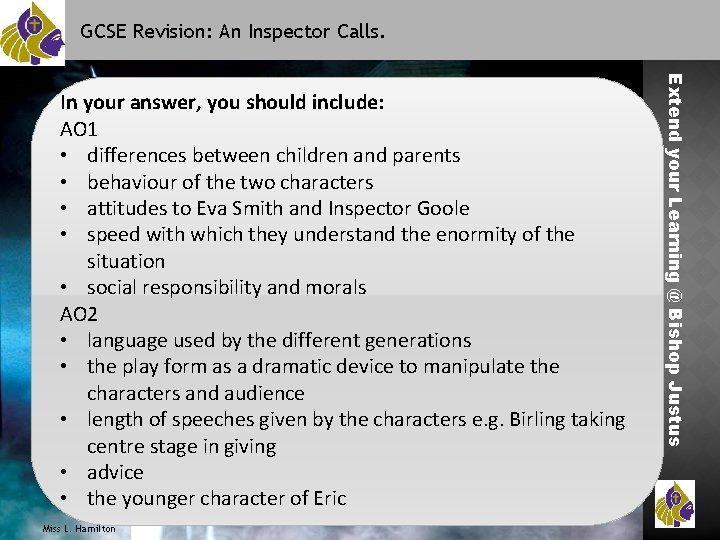 GCSE Revision: An Inspector Calls.

In your answer, you should include:
AO1
• differences between children and parents
• behaviour of the two characters
• attitudes to Eva Smith and Inspector Goole
• speed with which they understand the enormity of the situation
• social responsibility and morals
AO2
• language used by the different generations
• the play form as a dramatic device to manipulate the characters and audience
• length of speeches given by the characters e.g. Birling taking centre stage in giving
• advice
• the younger character of Eric

Extend your Learning @ Bishop Justus

Miss L. Hamilton